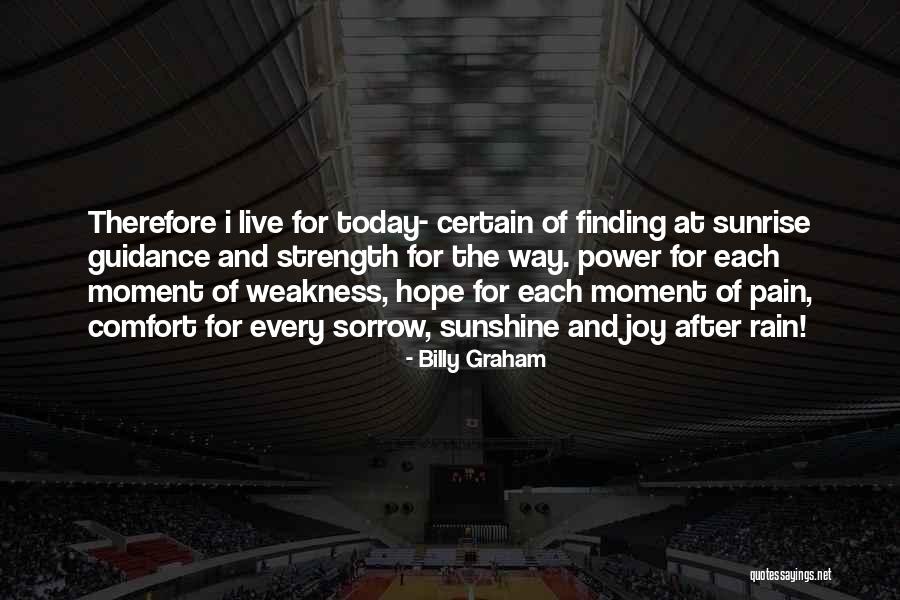 Therefore i live for today- certain of finding at sunrise guidance and strength for the way. power for each moment of weakness, hope for each moment of pain, comfort for every sorrow, sunshine and joy after rain!

- Billy Graham

quotessayings.net